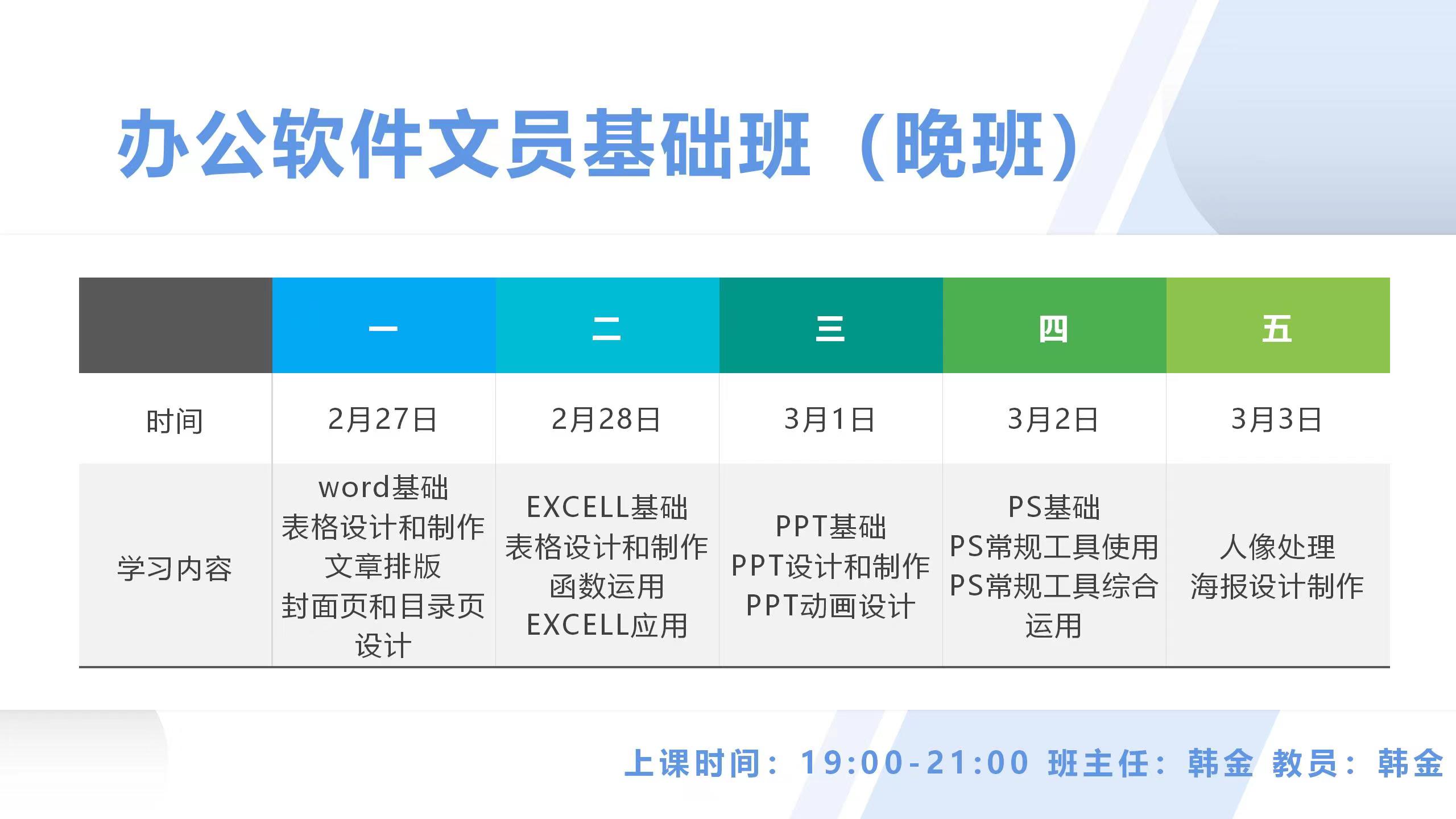 办公软件文员基础班（晚班）

| | 一 | 二 | 三 | 四 | 五 |
|---|---|---|---|---|---|
| 时间 | 2月27日 | 2月28日 | 3月1日 | 3月2日 | 3月3日 |
| 学习内容 | word基础 表格设计和制作 文章排版 封面页和目录页设计 | EXCELL基础 表格设计和制作 函数运用 EXCELL应用 | PPT基础 PPT设计和制作 PPT动画设计 | PS基础 PS常规工具使用 PS常规工具综合运用 | 人像处理 海报设计制作 |

上课时间：19:00-21:00 班主任：韩金 教员：韩金